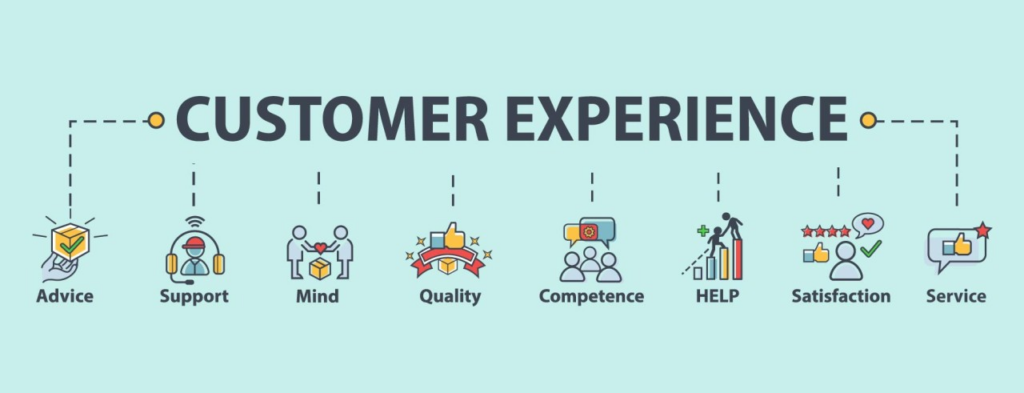 CUSTOMER EXPERIENCE

Advice
Support
Mind
Quality
Competence
HELP
Satisfaction
Service